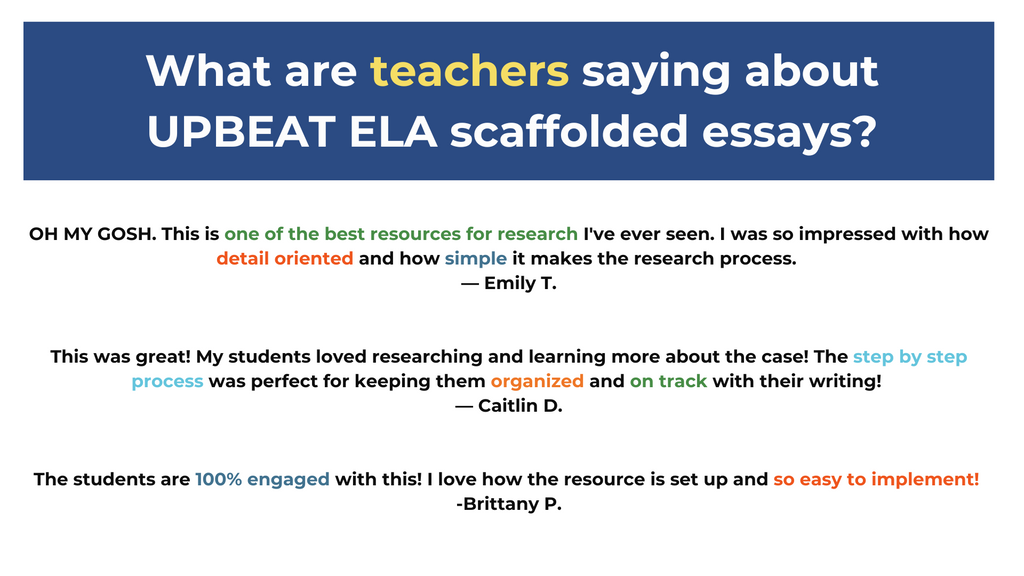 What are teachers saying about UPBEAT ELA scaffolded essays?

OH MY GOSH. This is one of the best resources for research I've ever seen. I was so impressed with how detail oriented and how simple it makes the research process.
— Emily T.

This was great! My students loved researching and learning more about the case! The step by step process was perfect for keeping them organized and on track with their writing!
— Caitlin D.

The students are 100% engaged with this! I love how the resource is set up and so easy to implement!
-Brittany P.